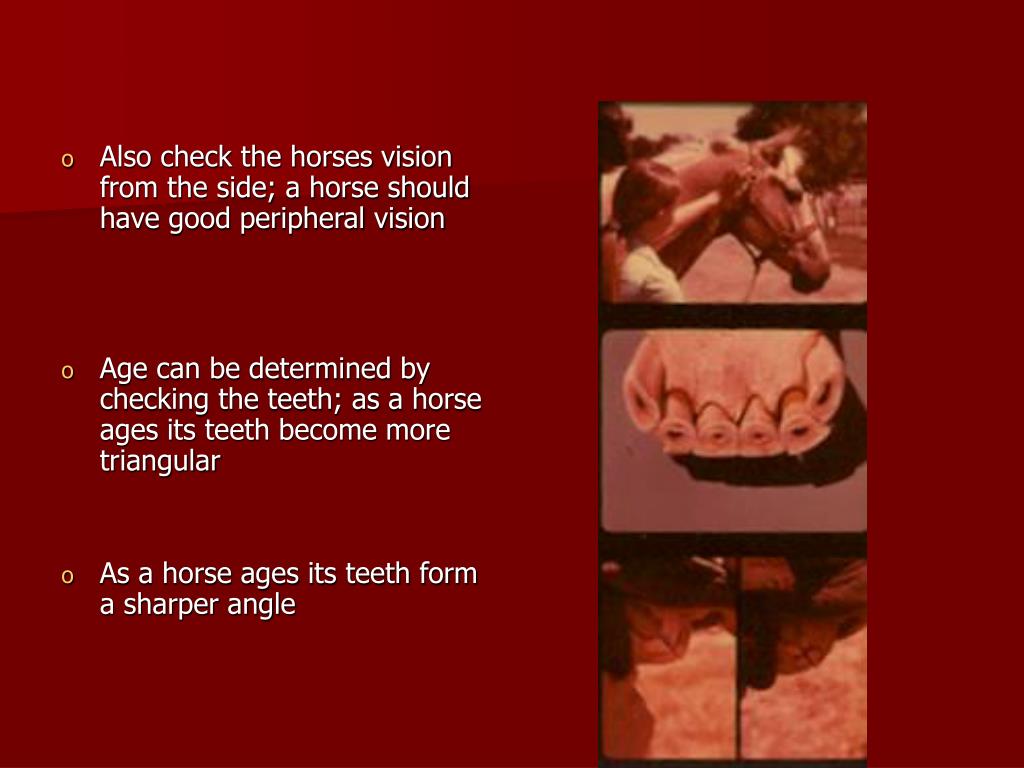 o Also check the horses vision from the side; a horse should have good peripheral vision

o Age can be determined by checking the teeth; as a horse ages its teeth become more triangular

o As a horse ages its teeth form a sharper angle